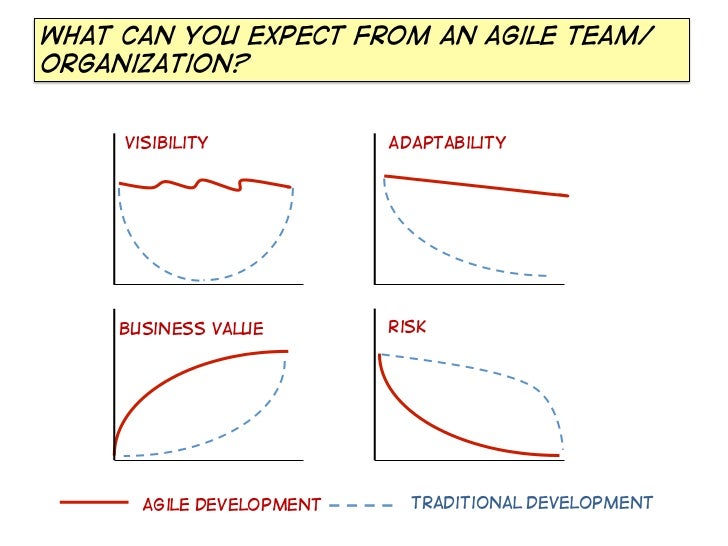 WHAT CAN YOU EXPECT FROM AN AGILE TEAM/ ORGANIZATION?

VISIBILITY

ADAPTABILITY

BUSINESS VALUE

RISK

AGILE DEVELOPMENT

TRADITIONAL DEVELOPMENT